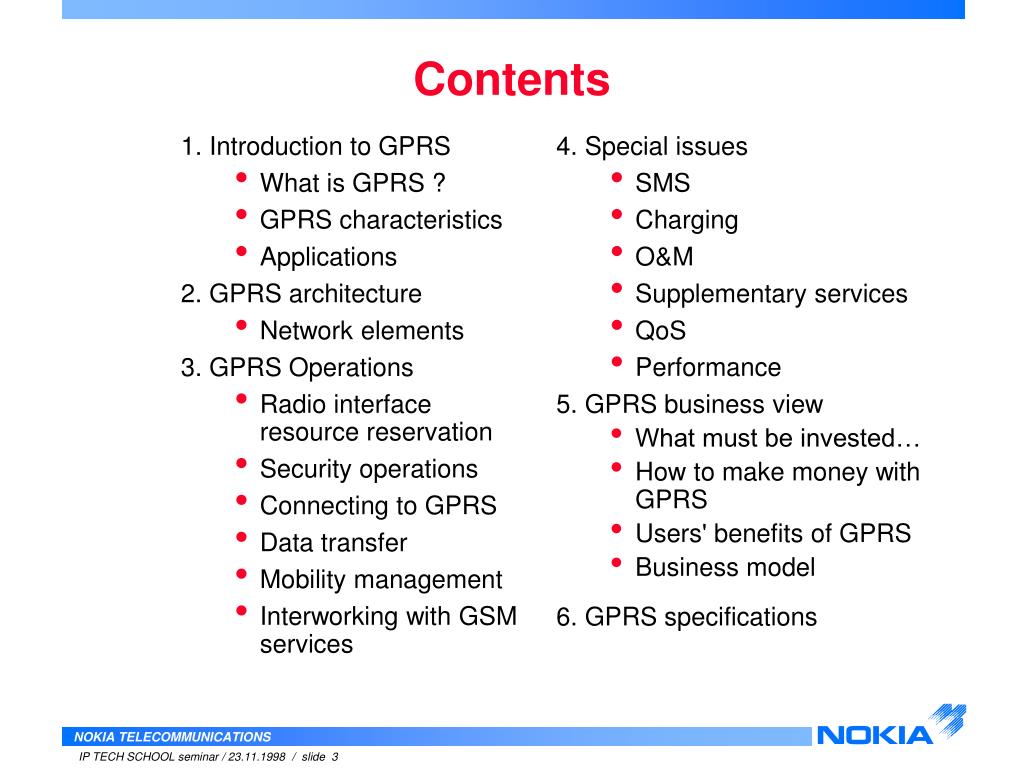 Contents

1. Introduction to GPRS
• What is GPRS ?
• GPRS characteristics
• Applications
2. GPRS architecture
• Network elements
3. GPRS Operations
• Radio interface resource reservation
• Security operations
• Connecting to GPRS
• Data transfer
• Mobility management
• Interworking with GSM services

4. Special issues
• SMS
• Charging
• O&M
• Supplementary services
• QoS
• Performance
5. GPRS business view
• What must be invested…
• How to make money with GPRS
• Users' benefits of GPRS
• Business model
6. GPRS specifications

NOKIA TELECOMMUNICATIONS
IP TECH SCHOOL seminar / 23.11.1998 / slide 3
NOKIA